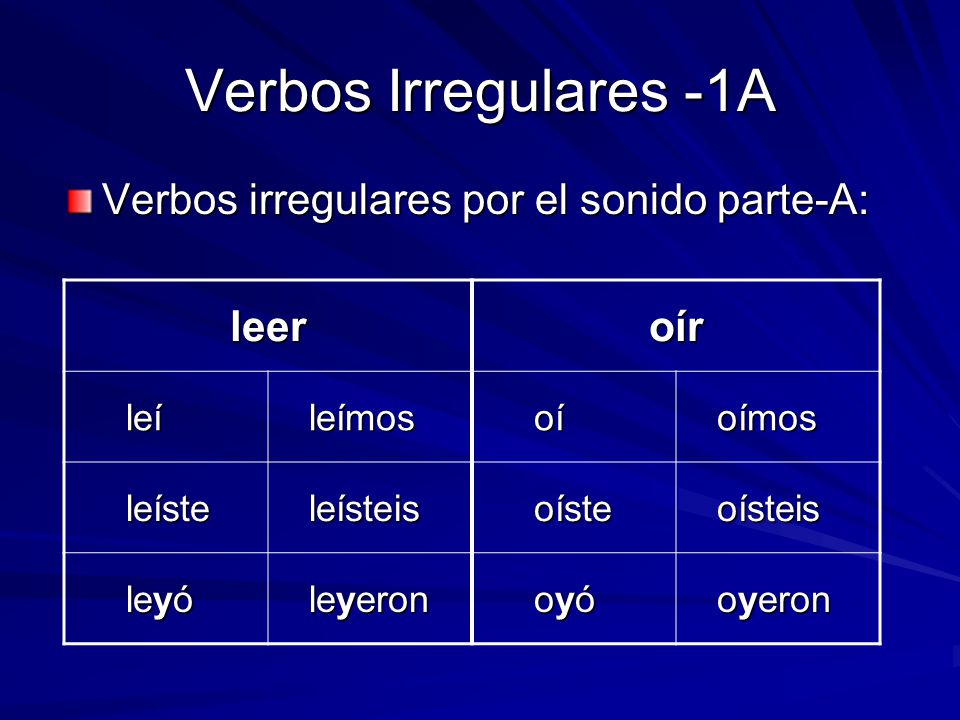 Verbos Irregulares -1A

Verbos irregulares por el sonido parte-A:

| leer | | oír | |
|---|---|---|---|
| leí | leímos | oí | oímos |
| leíste | leísteis | oíste | oísteis |
| leyó | leyeron | oyó | oyeron |